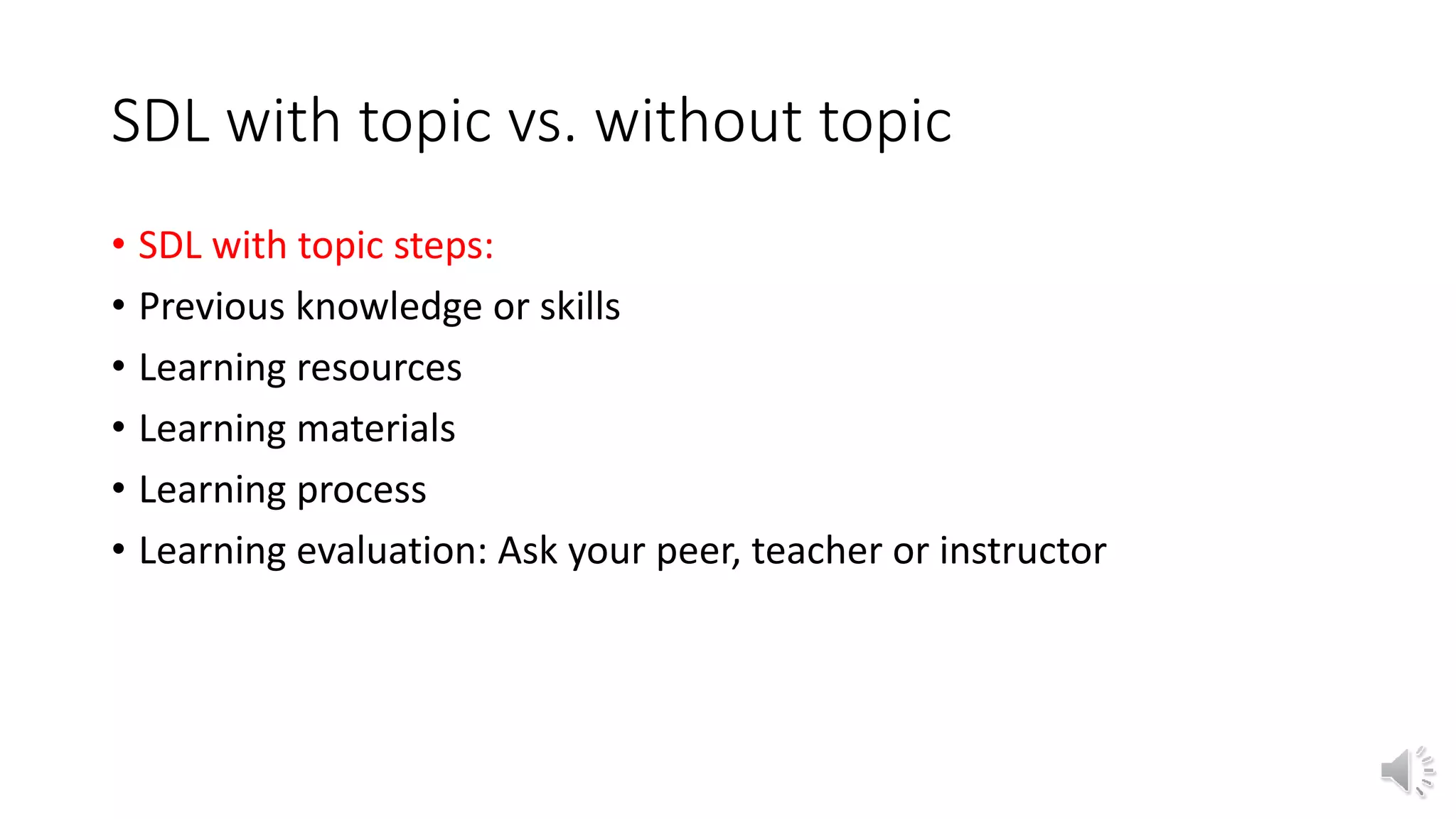 SDL with topic vs. without topic

• SDL with topic steps:
• Previous knowledge or skills
• Learning resources
• Learning materials
• Learning process
• Learning evaluation: Ask your peer, teacher or instructor